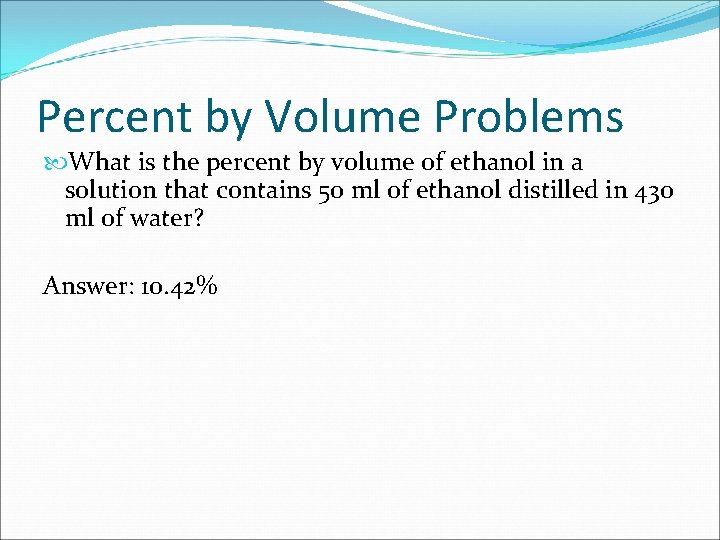 Percent by Volume Problems

What is the percent by volume of ethanol in a solution that contains 50 ml of ethanol distilled in 430 ml of water?

Answer: 10.42%